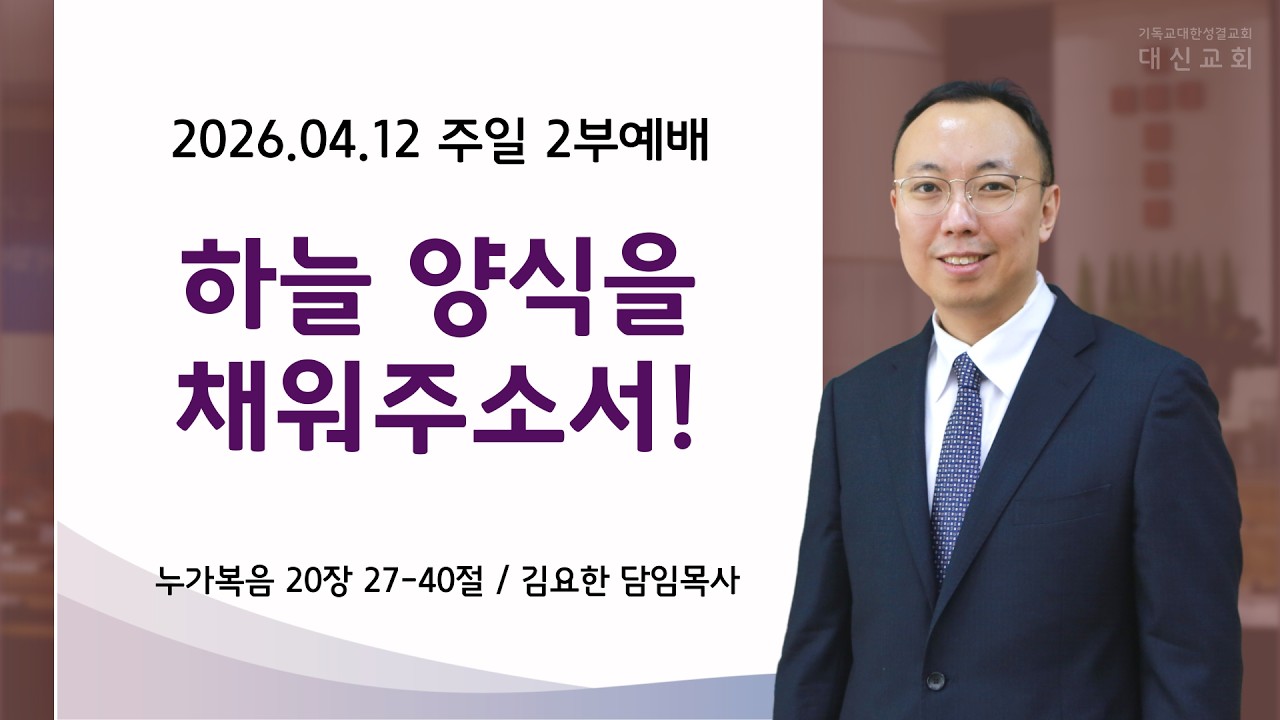 기독교대한성결교회
대신교회

2026.04.12 주일 2부예배

하늘 양식을
채워주소서!

누가복음 20장 27-40절 / 김요한 담임목사